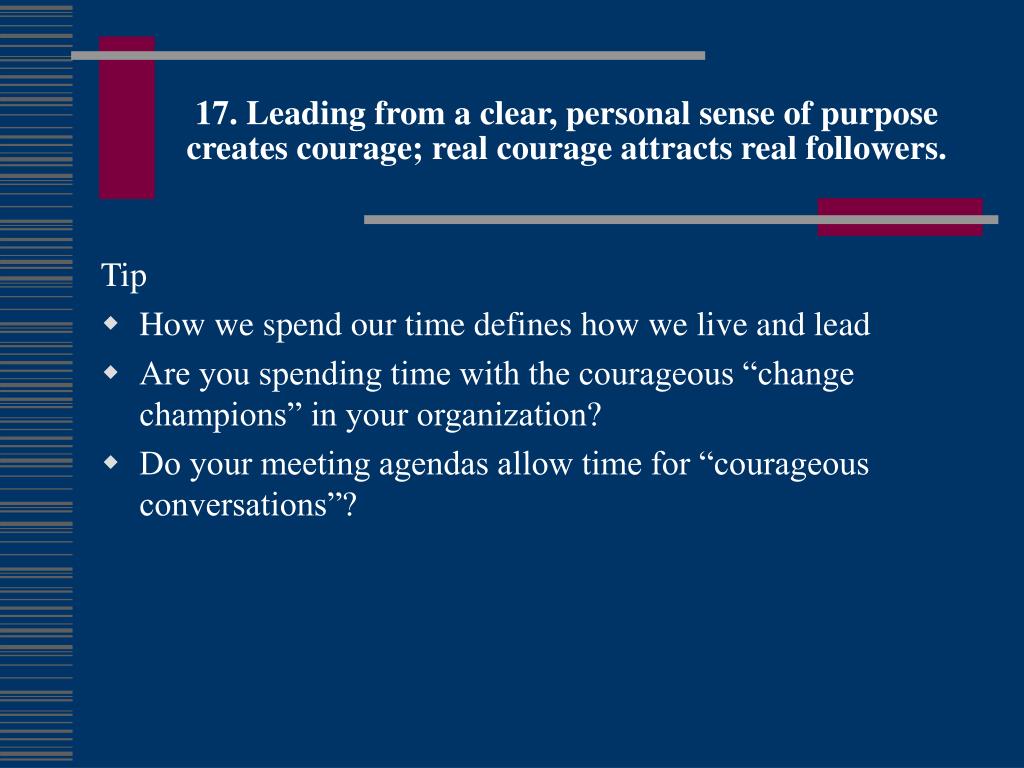 17. Leading from a clear, personal sense of purpose creates courage; real courage attracts real followers.

Tip

- How we spend our time defines how we live and lead
- Are you spending time with the courageous “change champions” in your organization?
- Do your meeting agendas allow time for “courageous conversations”?